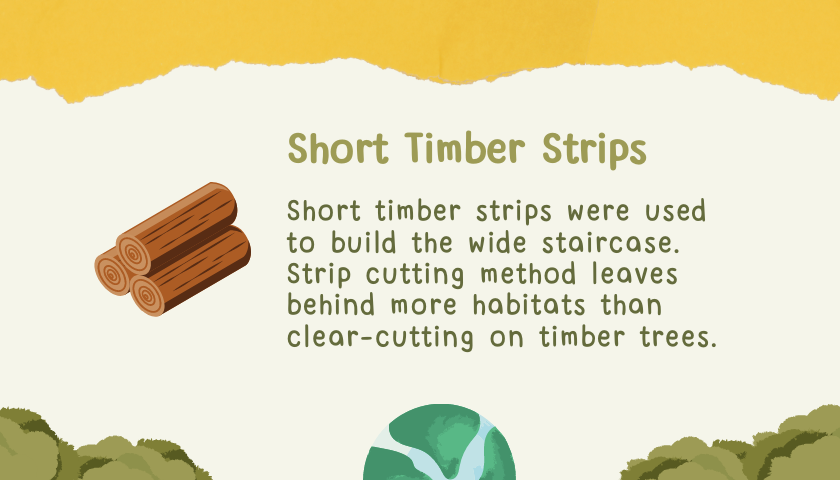 Short Timber Strips

Short timber strips were used to build the wide staircase. Strip cutting method leaves behind more habitats than clear-cutting on timber trees.